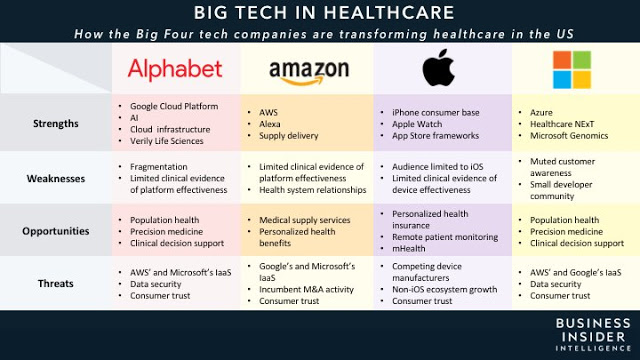 BIG TECH IN HEALTHCARE

How the Big Four tech companies are transforming healthcare in the US

| | Alphabet | amazon | | |
|---|---|---|---|---|
| Strengths | • Google Cloud Platform • AI • Cloud infrastructure • Verily Life Sciences | • AWS • Alexa • Supply delivery | • iPhone consumer base • Apple Watch • App Store frameworks | • Azure • Healthcare NExT • Microsoft Genomics |
| Weaknesses | • Fragmentation • Limited clinical evidence of platform effectiveness | • Limited clinical evidence of platform effectiveness • Health system relationships | • Audience limited to iOS • Limited clinical evidence of device effectiveness | • Muted customer awareness • Small developer community |
| Opportunities | • Population health • Precision medicine • Clinical decision support | • Medical supply services • Personalized health benefits | • Personalized health insurance • Remote patient monitoring • mHealth | • Population health • Precision medicine • Clinical decision support |
| Threats | • AWS' and Microsoft's IaaS • Data security • Consumer trust | • Google's and Microsoft's IaaS • Incumbent M&A activity • Consumer trust | • Competing device manufacturers • Non-iOS ecosystem growth • Consumer trust | • AWS' and Google's IaaS • Data security • Consumer trust |

BUSINESS INSIDER INTELLIGENCE